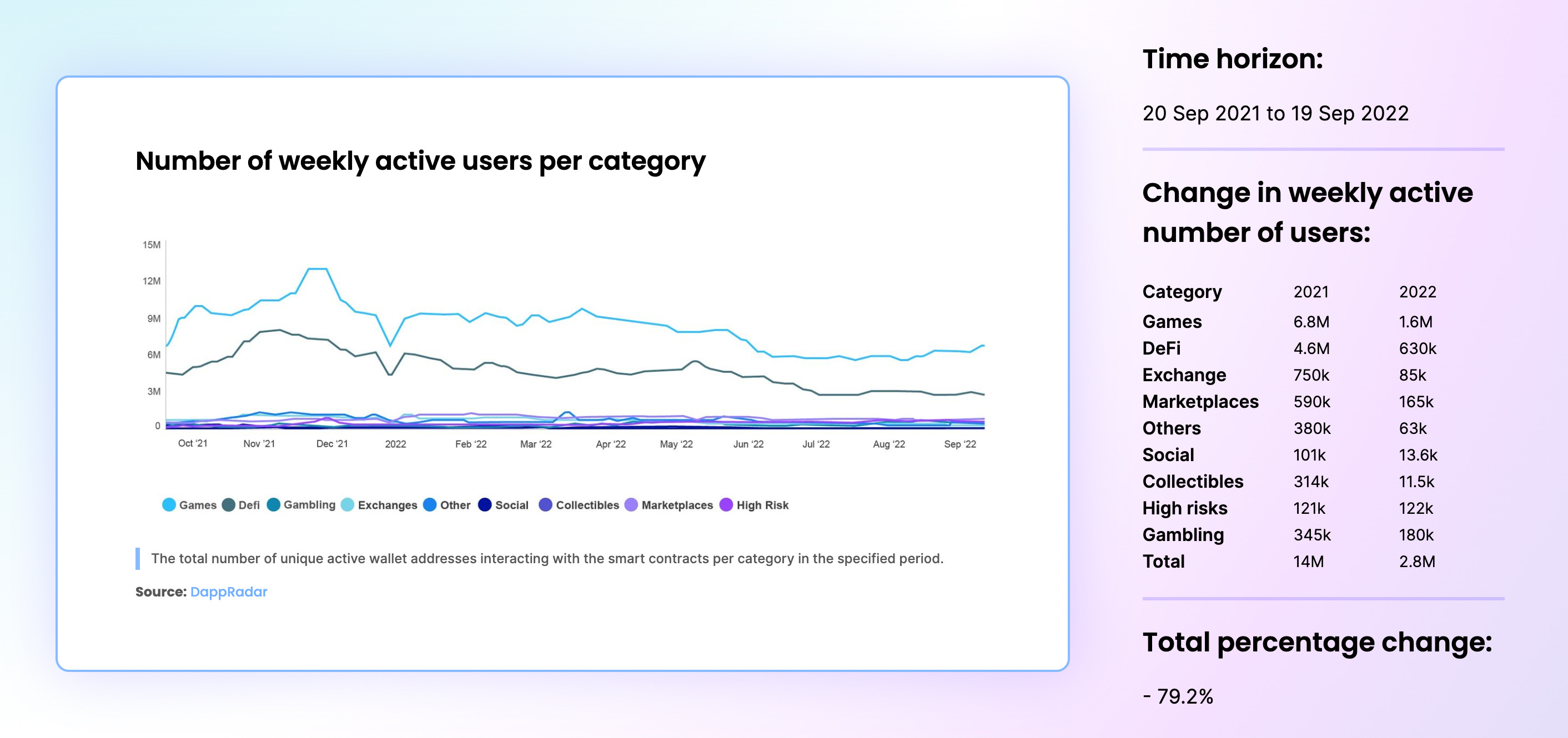 Number of weekly active users per category

15M
12M
9M
6M
3M
0

Oct '21 Nov '21 Dec '21 2022 Feb '22 Mar '22 Apr '22 May '22 Jun '22 Jul '22 Aug '22 Sep '22

Games Defi Gambling Exchanges Other Social Collectibles Marketplaces High Risk

The total number of unique active wallet addresses interacting with the smart contracts per category in the specified period.

Source: DappRadar

Time horizon:

20 Sep 2021 to 19 Sep 2022

Change in weekly active number of users:

| Category | 2021 | 2022 |
|---|---|---|
| Games | 6.8M | 1.6M |
| DeFi | 4.6M | 630k |
| Exchange | 750k | 85k |
| Marketplaces | 590k | 165k |
| Others | 380k | 63k |
| Social | 101k | 13.6k |
| Collectibles | 314k | 11.5k |
| High risks | 121k | 122k |
| Gambling | 345k | 180k |
| Total | 14M | 2.8M |

Total percentage change:

- 79.2%